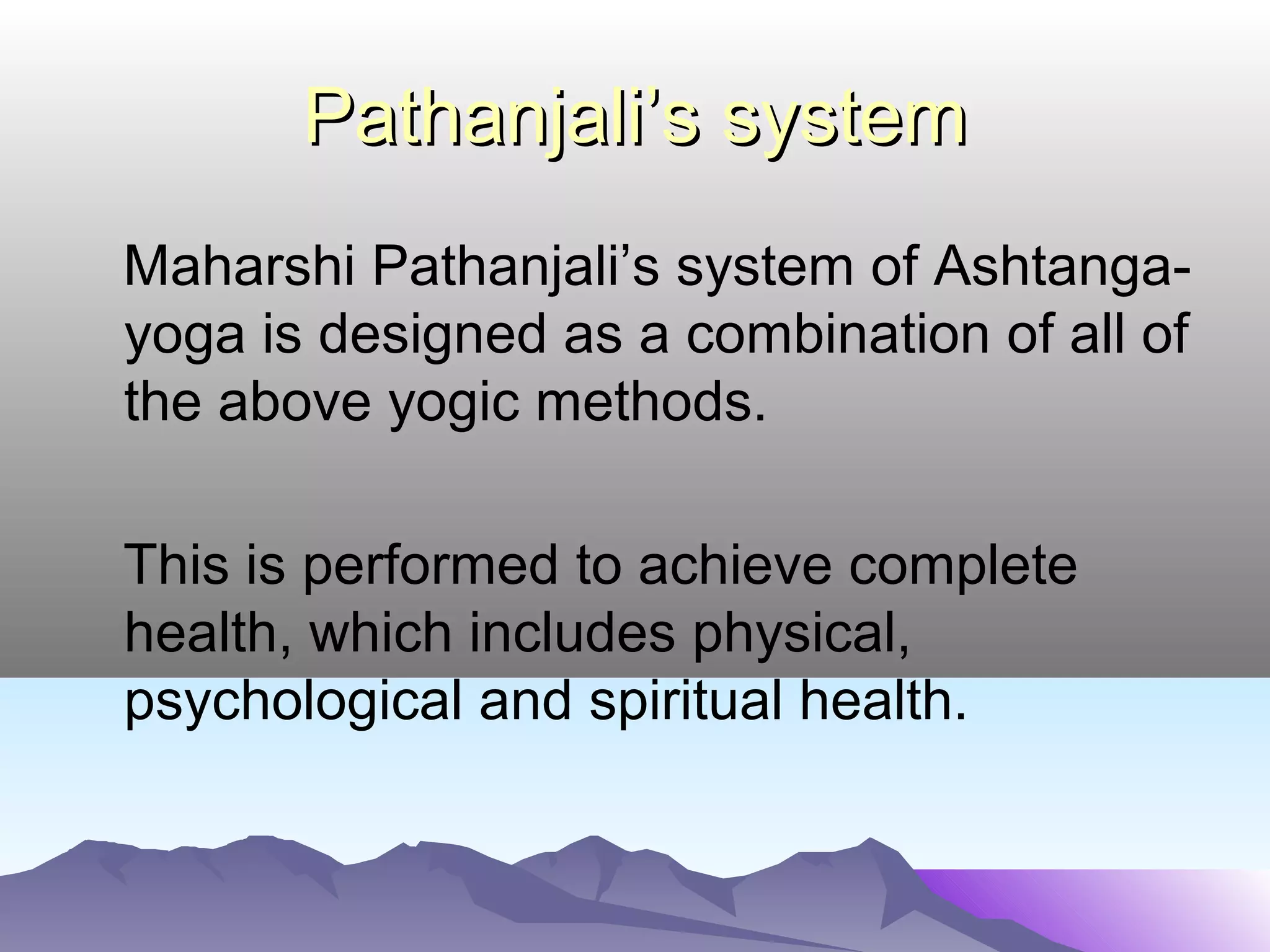 Pathanjali’s system

Maharshi Pathanjali’s system of Ashtanga-yoga is designed as a combination of all of the above yogic methods.

This is performed to achieve complete health, which includes physical, psychological and spiritual health.